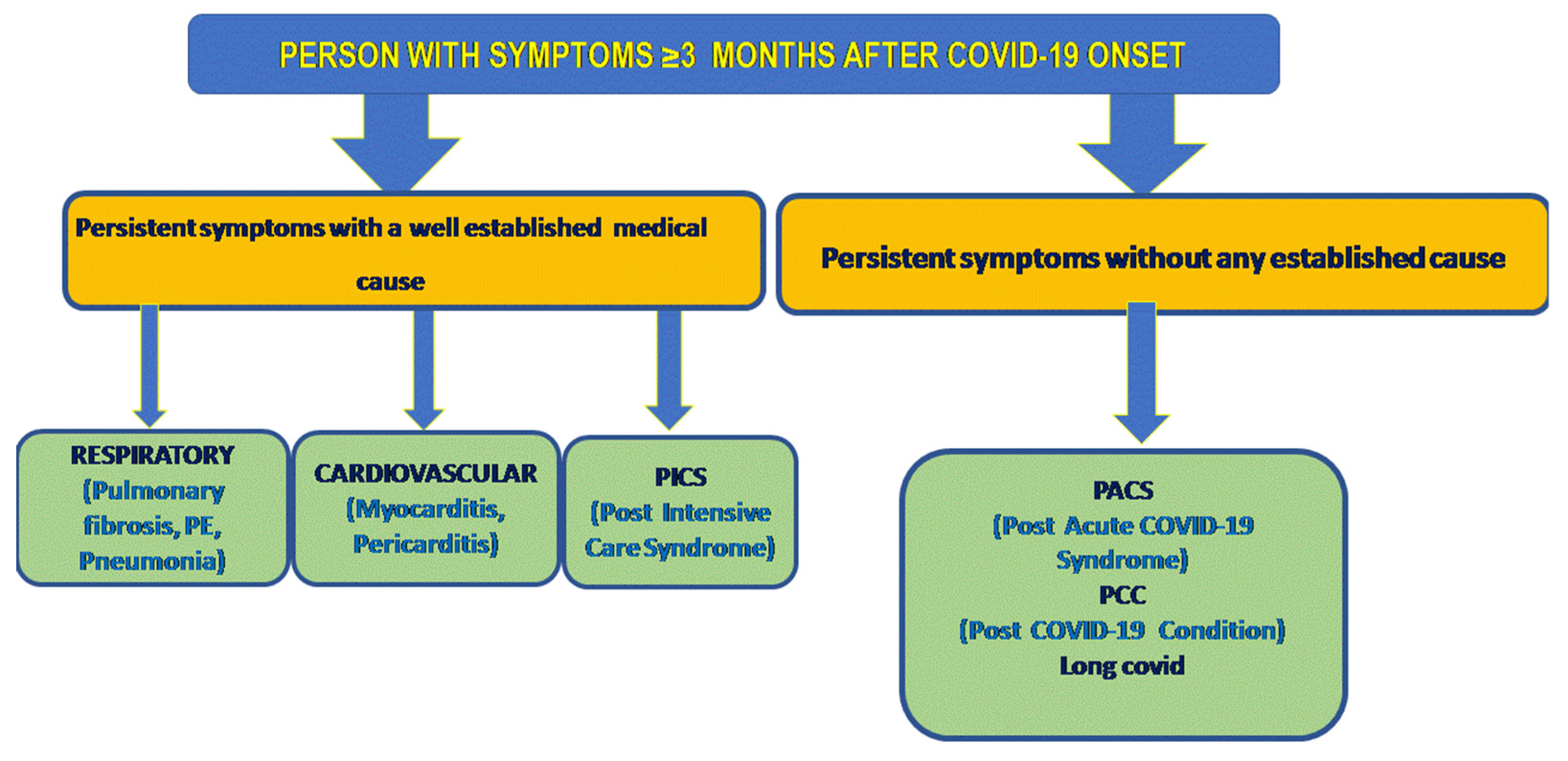 PERSON WITH SYMPTOMS ≥3 MONTHS AFTER COVID-19 ONSET

Persistent symptoms with a well established medical cause

Persistent symptoms without any established cause

RESPIRATORY (Pulmonary fibrosis, PE, Pneumonia)

CARDIOVASCULAR (Myocarditis, Pericarditis)

PICS (Post Intensive Care Syndrome)

PACS (Post Acute COVID-19 Syndrome)
PCC (Post COVID-19 Condition)
Long covid